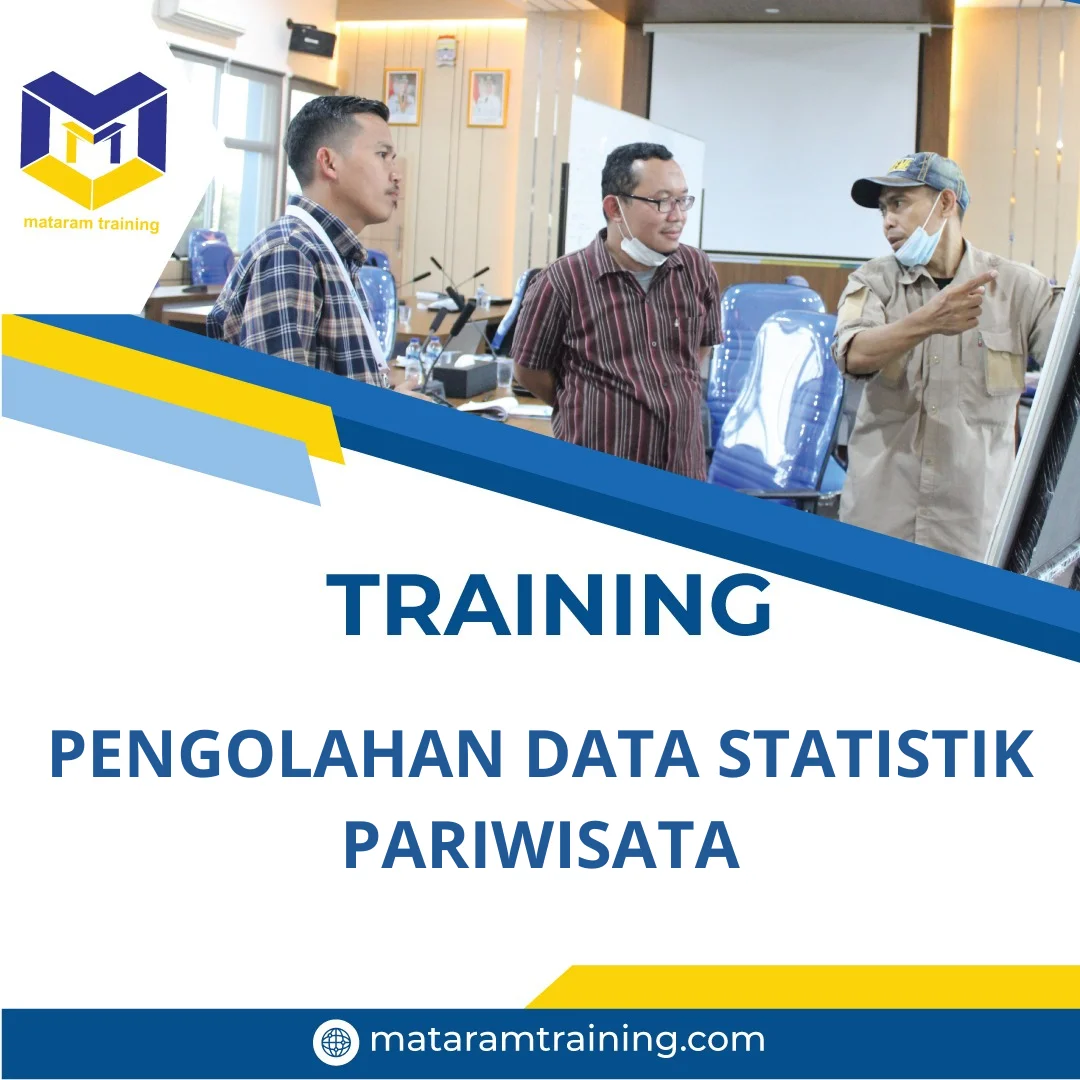 mataram training

TRAINING

PENGOLAHAN DATA STATISTIK PARIWISATA

mataramtraining.com